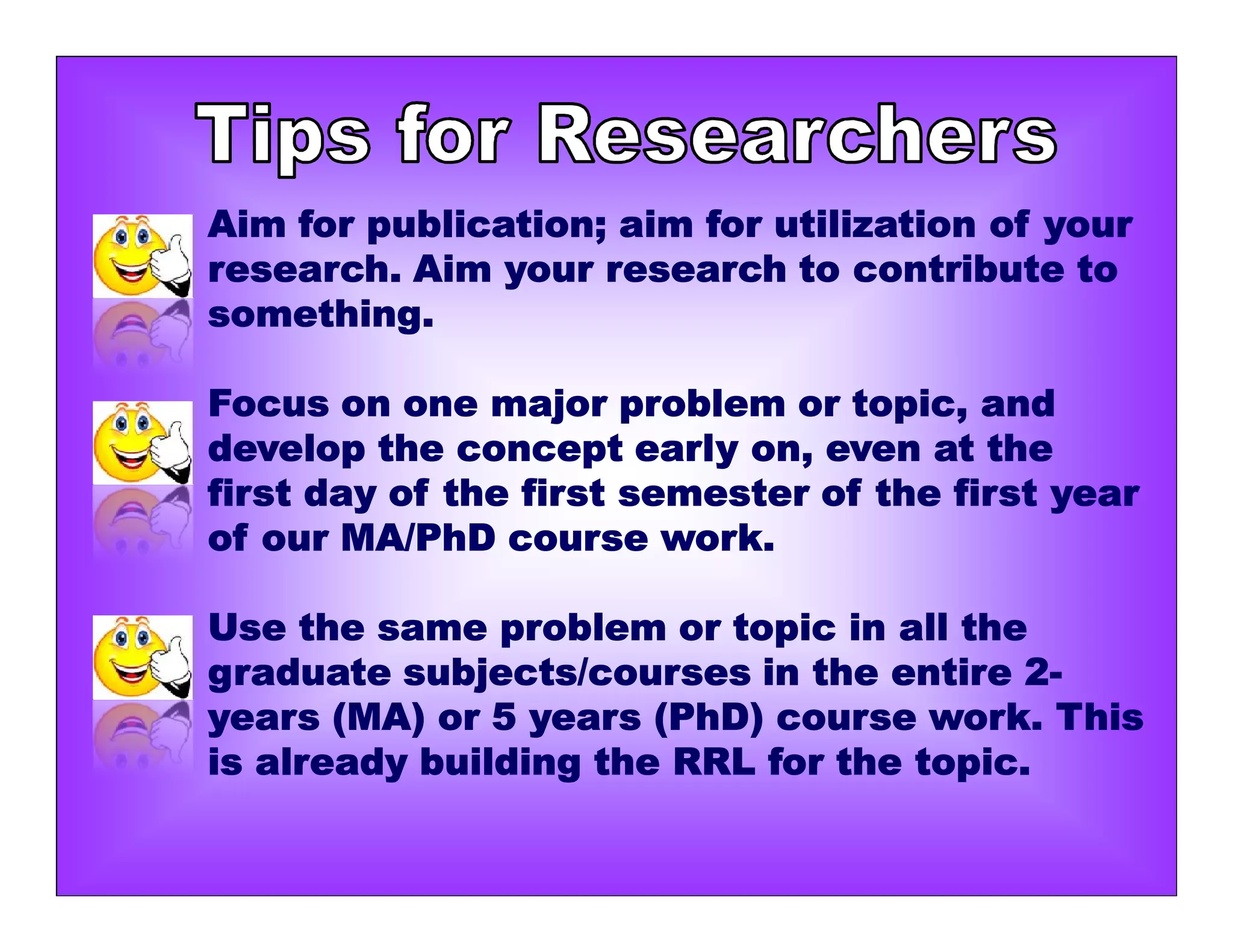 Tips for Researchers

Aim for publication; aim for utilization of your research. Aim your research to contribute to something.

Focus on one major problem or topic, and develop the concept early on, even at the first day of the first semester of the first year of our MA/PhD course work.

Use the same problem or topic in all the graduate subjects/courses in the entire 2-years (MA) or 5 years (PhD) course work. This is already building the RRL for the topic.